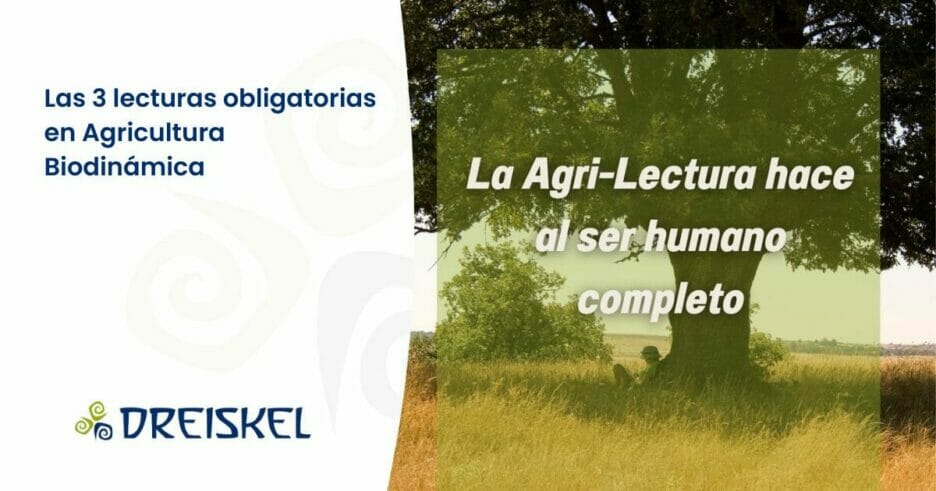 Las 3 lecturas obligatorias en Agricultura Biodinámica

La Agri-Lectura hace al ser humano completo

DREISKEL